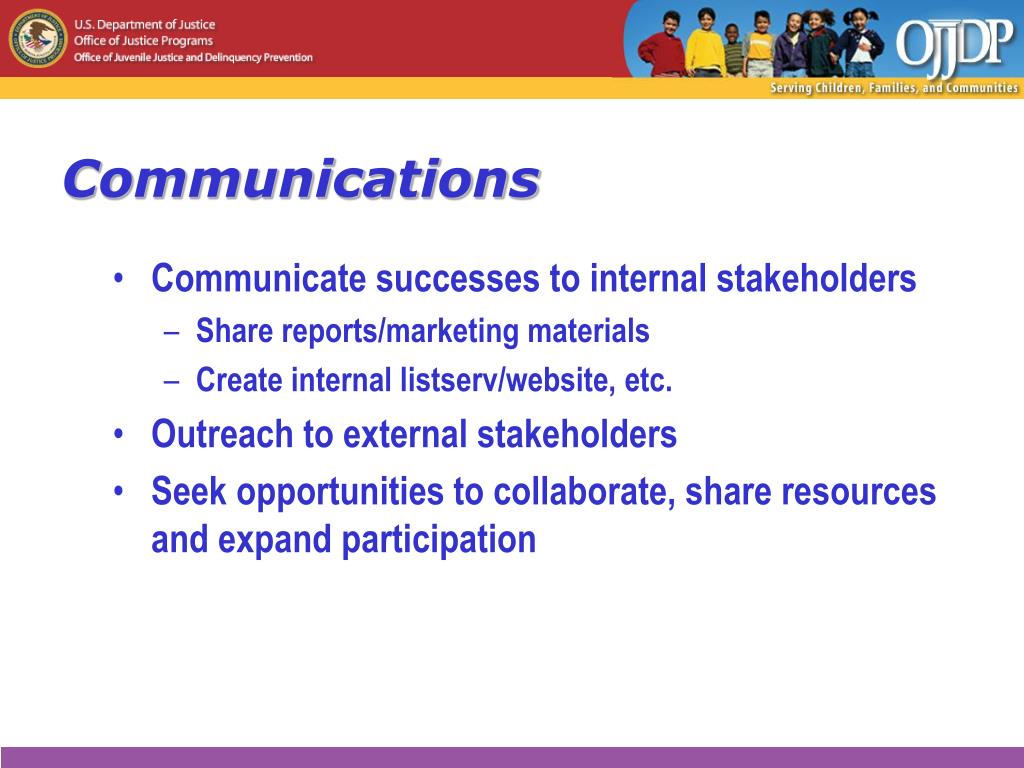 U.S. Department of Justice
Office of Justice Programs
Office of Juvenile Justice and Delinquency Prevention

OJJDP
Serving Children, Families, and Communities

Communications

• Communicate successes to internal stakeholders
– Share reports/marketing materials
– Create internal listserv/website, etc.
• Outreach to external stakeholders
• Seek opportunities to collaborate, share resources and expand participation